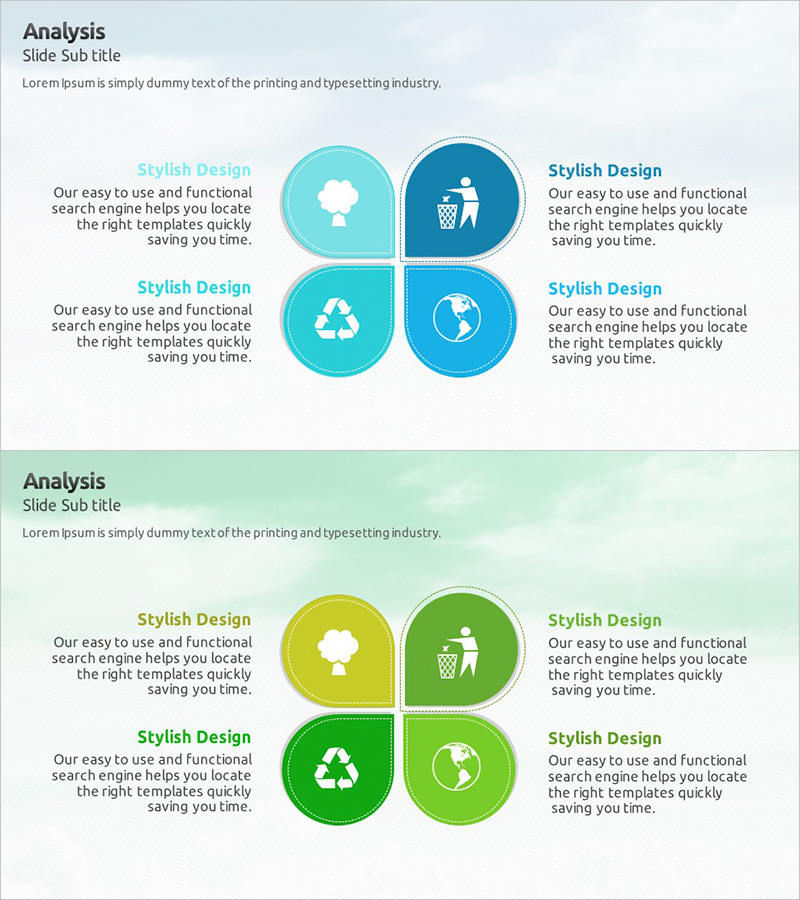 Analysis
Slide Sub title
Lorem Ipsum is simply dummy text of the printing and typesetting industry.

Stylish Design
Our easy to use and functional search engine helps you locate the right templates quickly saving you time.

Stylish Design
Our easy to use and functional search engine helps you locate the right templates quickly saving you time.

Stylish Design
Our easy to use and functional search engine helps you locate the right templates quickly saving you time.

Stylish Design
Our easy to use and functional search engine helps you locate the right templates quickly saving you time.

Analysis
Slide Sub title
Lorem Ipsum is simply dummy text of the printing and typesetting industry.

Stylish Design
Our easy to use and functional search engine helps you locate the right templates quickly saving you time.

Stylish Design
Our easy to use and functional search engine helps you locate the right templates quickly saving you time.

Stylish Design
Our easy to use and functional search engine helps you locate the right templates quickly saving you time.

Stylish Design
Our easy to use and functional search engine helps you locate the right templates quickly saving you time.